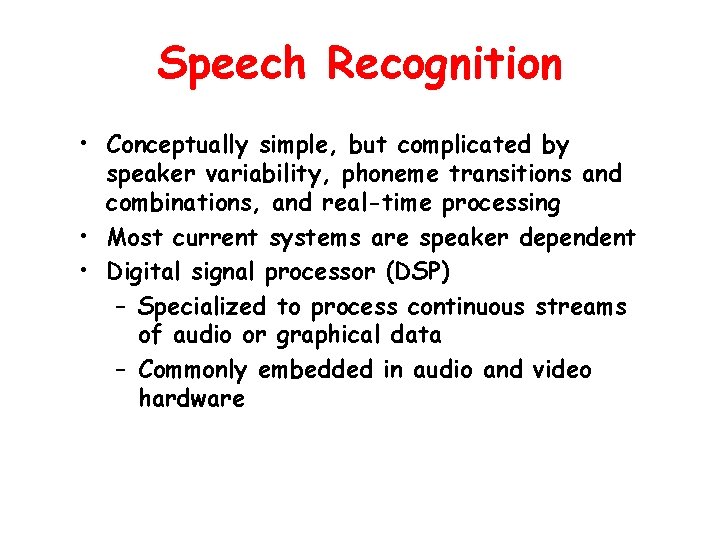 Speech Recognition

• Conceptually simple, but complicated by speaker variability, phoneme transitions and combinations, and real-time processing
• Most current systems are speaker dependent
• Digital signal processor (DSP)
– Specialized to process continuous streams of audio or graphical data
– Commonly embedded in audio and video hardware